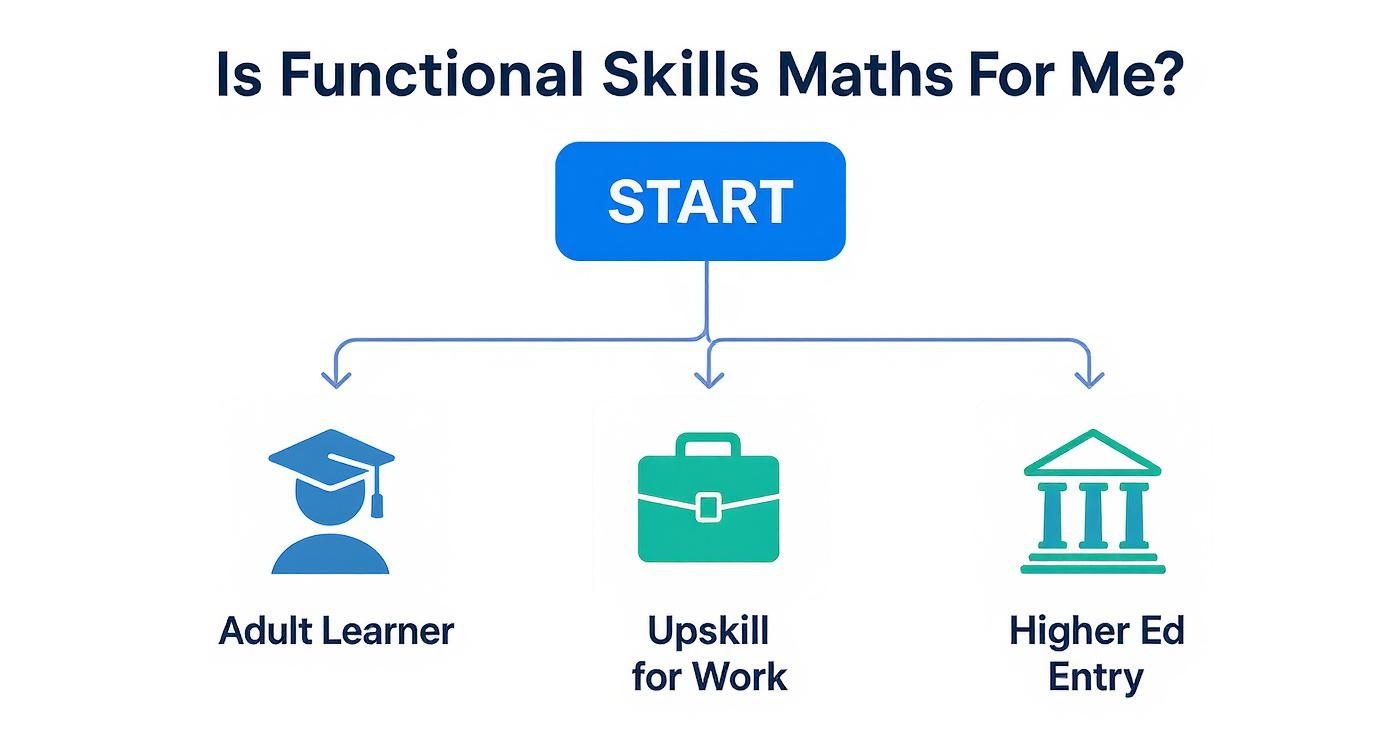 Is Functional Skills Maths For Me?

START

Adult Learner

Upskill for Work

Higher Ed Entry